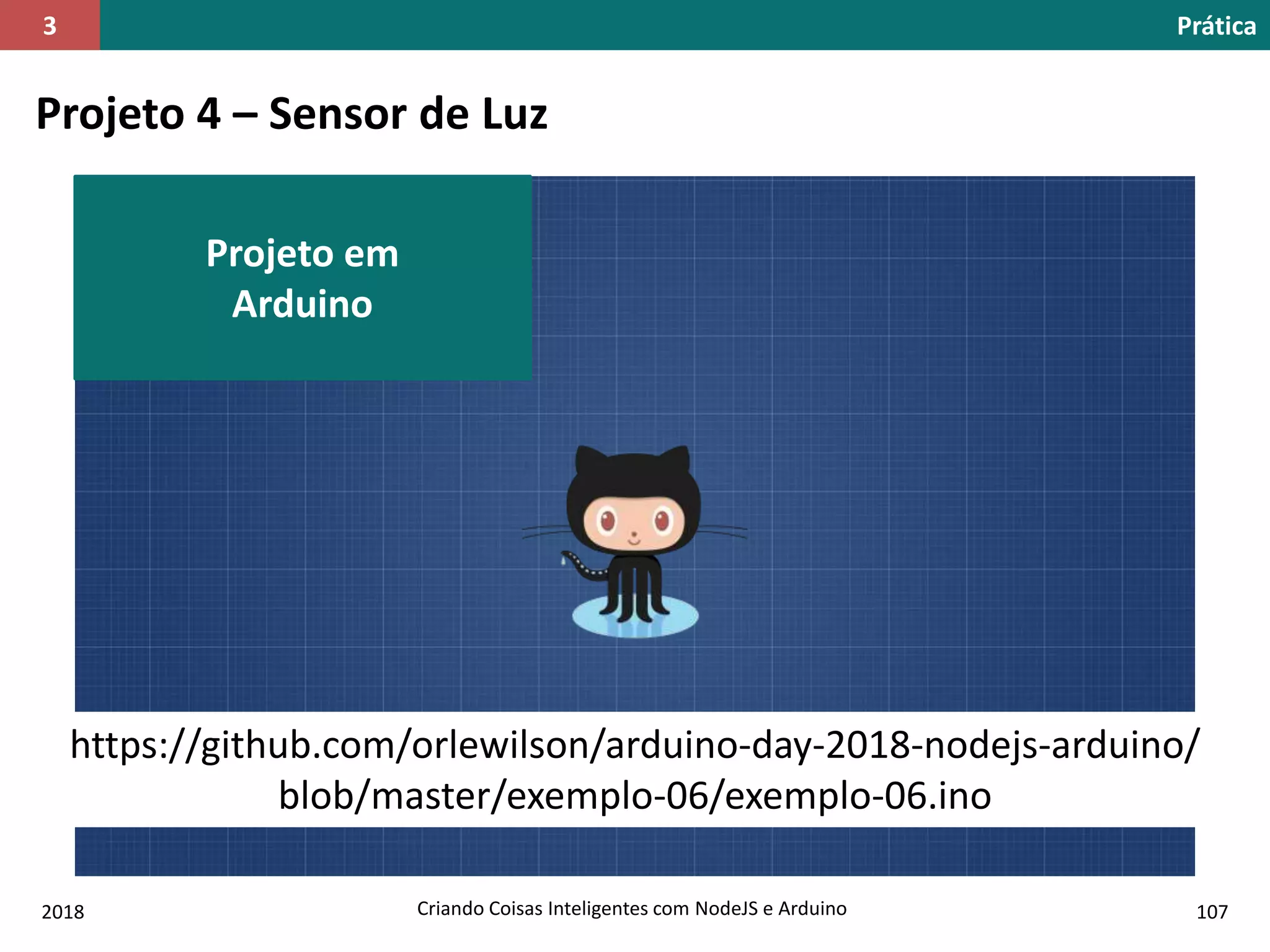 3

Prática

Projeto 4 – Sensor de Luz

Projeto em Arduino

https://github.com/orlewilson/arduino-day-2018-nodejs-arduino/blob/master/exemplo-06/exemplo-06.ino

2018

Criando Coisas Inteligentes com NodeJS e Arduino

107